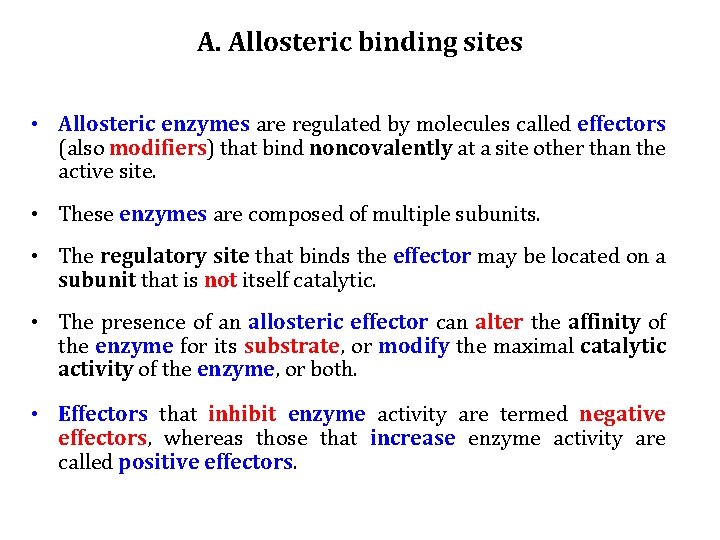 A. Allosteric binding sites

• Allosteric enzymes are regulated by molecules called effectors (also modifiers) that bind noncovalently at a site other than the active site.

• These enzymes are composed of multiple subunits.

• The regulatory site that binds the effector may be located on a subunit that is not itself catalytic.

• The presence of an allosteric effector can alter the affinity of the enzyme for its substrate, or modify the maximal catalytic activity of the enzyme, or both.

• Effectors that inhibit enzyme activity are termed negative effectors, whereas those that increase enzyme activity are called positive effectors.